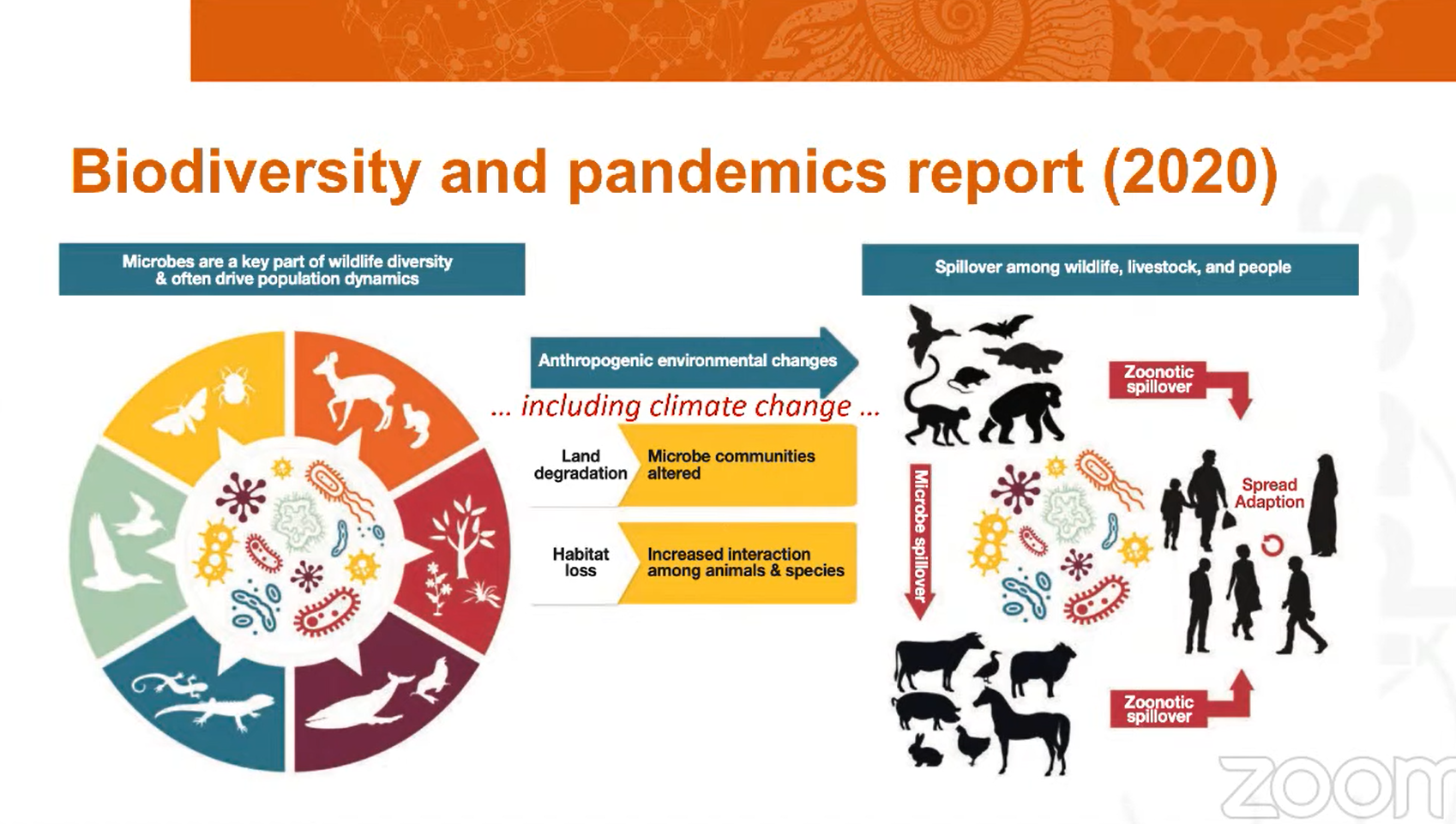 Biodiversity and pandemics report (2020)

Microbes are a key part of wildlife diversity & often drive population dynamics

Anthropogenic environmental changes

... including climate change ...

Land degradation

Microbe communities altered

Habitat loss

Increased interaction among animals & species

Spillover among wildlife, livestock, and people

Zoonotic spillover

Microbe spillover

Spread Adaption

Zoonotic spillover

zoom